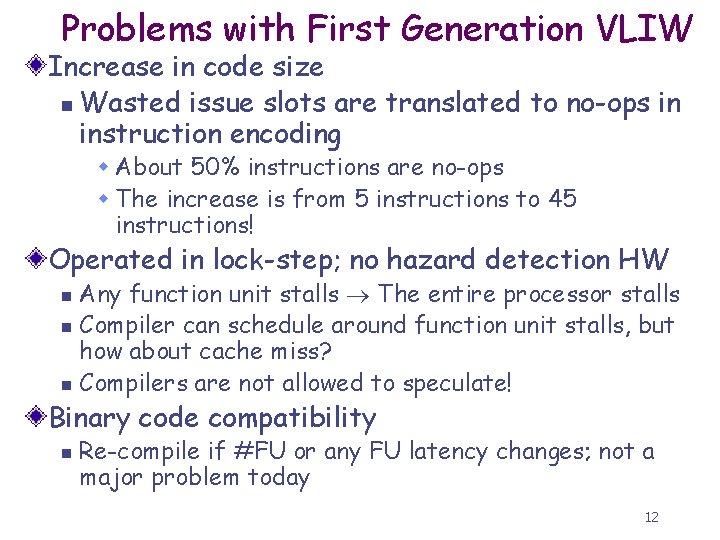 Problems with First Generation VLIW

Increase in code size

Wasted issue slots are translated to no-ops in instruction encoding

About 50% instructions are no-ops

The increase is from 5 instructions to 45 instructions!

Operated in lock-step; no hazard detection HW

Any function unit stalls $\rightarrow$ The entire processor stalls

Compiler can schedule around function unit stalls, but how about cache miss?

Compilers are not allowed to speculate!

Binary code compatibility

Re-compile if #FU or any FU latency changes; not a major problem today

12